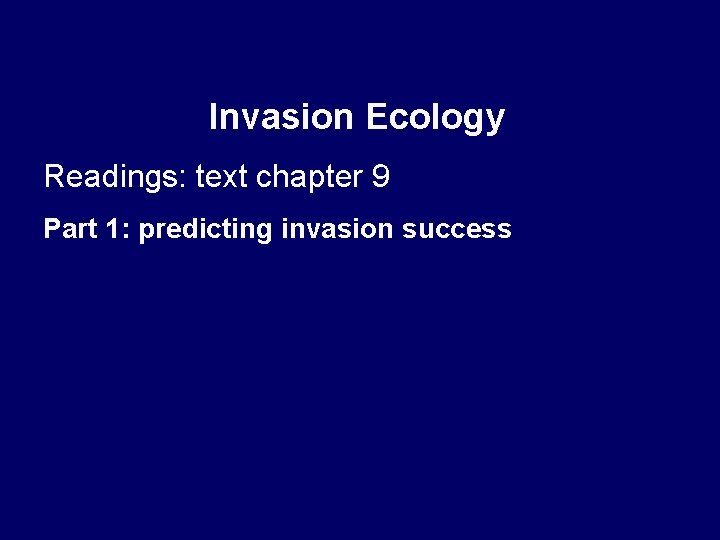 Invasion Ecology

Readings: text chapter 9

Part 1: predicting invasion success